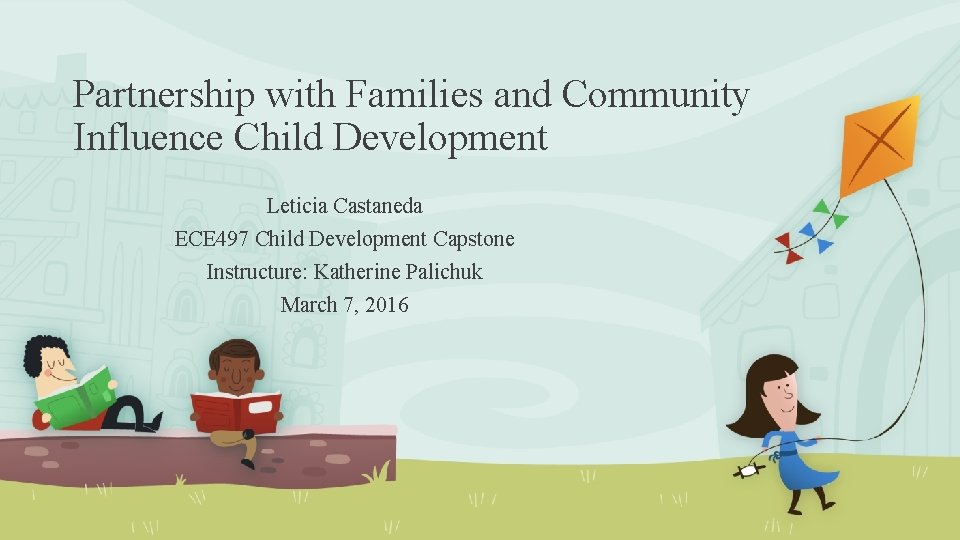 Partnership with Families and Community Influence Child Development

Leticia Castaneda
ECE497 Child Development Capstone
Instructure: Katherine Palichuk
March 7, 2016